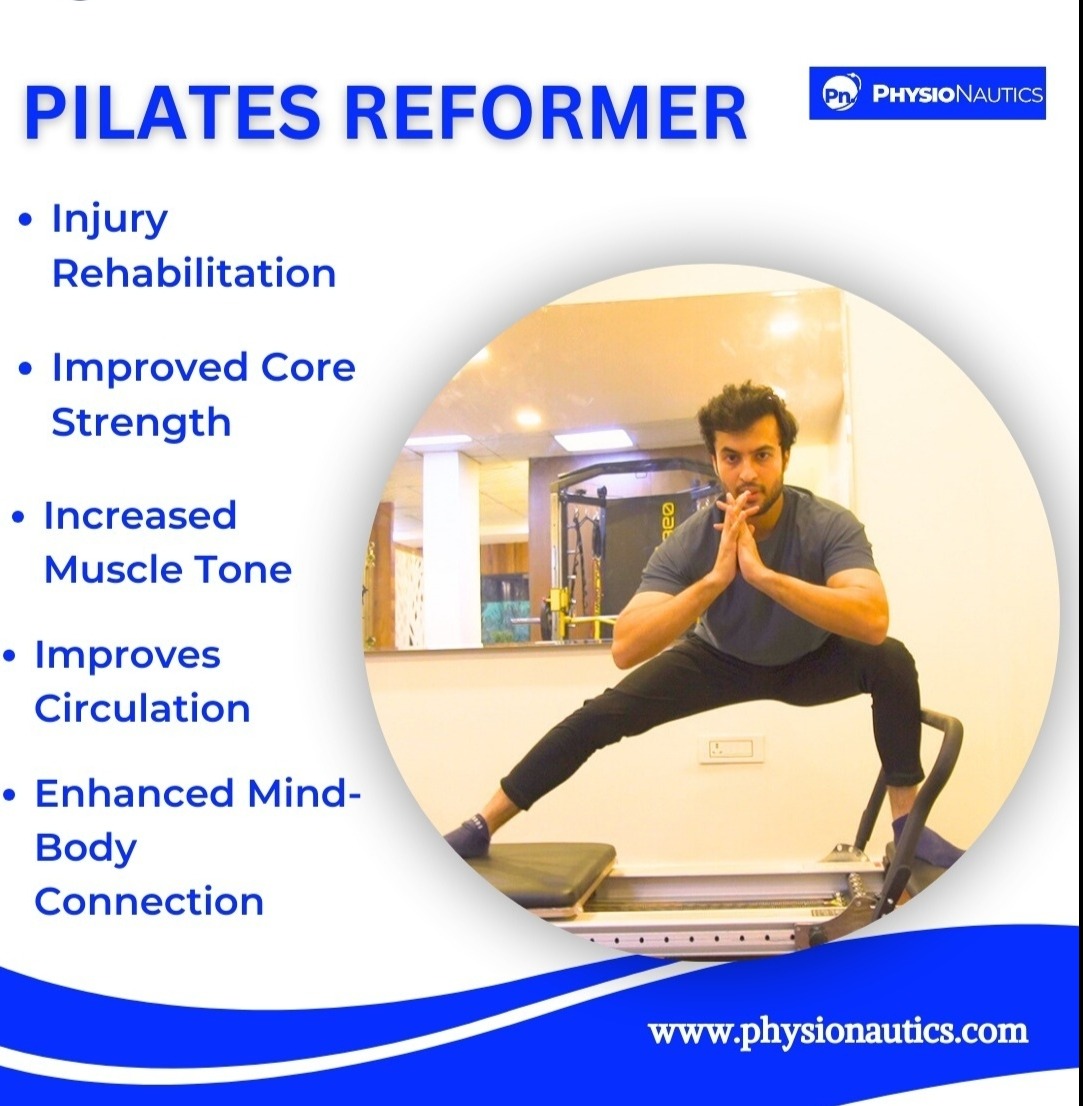 PILATES REFORMER

Pn PHYSIONAUTICS

• Injury Rehabilitation

• Improved Core Strength

• Increased Muscle Tone

• Improves Circulation

• Enhanced Mind-Body Connection

www.physionautics.com